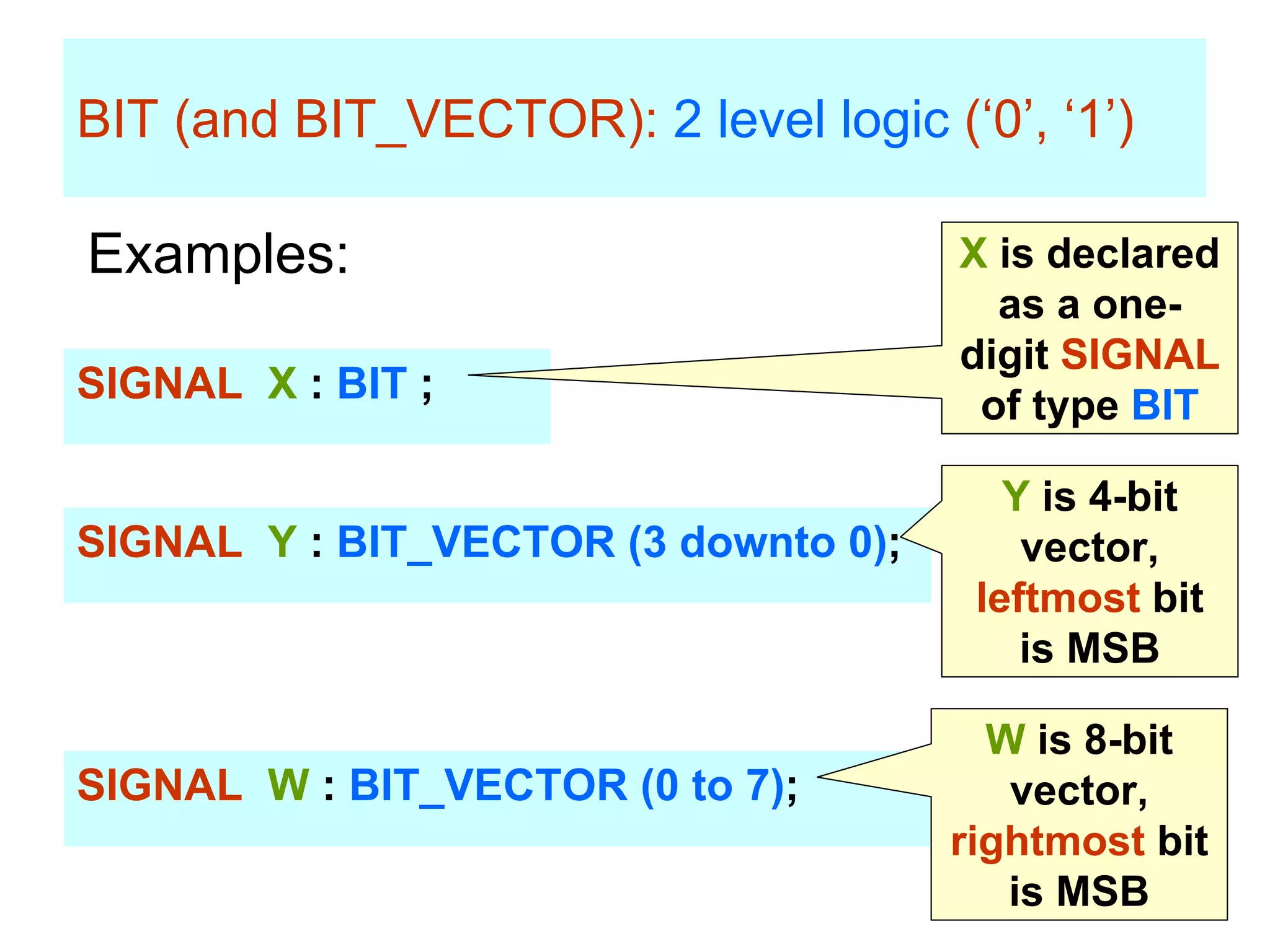 BIT (and BIT_VECTOR): 2 level logic (‘0’, ‘1’)

Examples:

SIGNAL X : BIT ;

X is declared as a one-digit SIGNAL of type BIT

SIGNAL Y : BIT_VECTOR (3 downto 0);

Y is 4-bit vector, leftmost bit is MSB

SIGNAL W : BIT_VECTOR (0 to 7);

W is 8-bit vector, rightmost bit is MSB